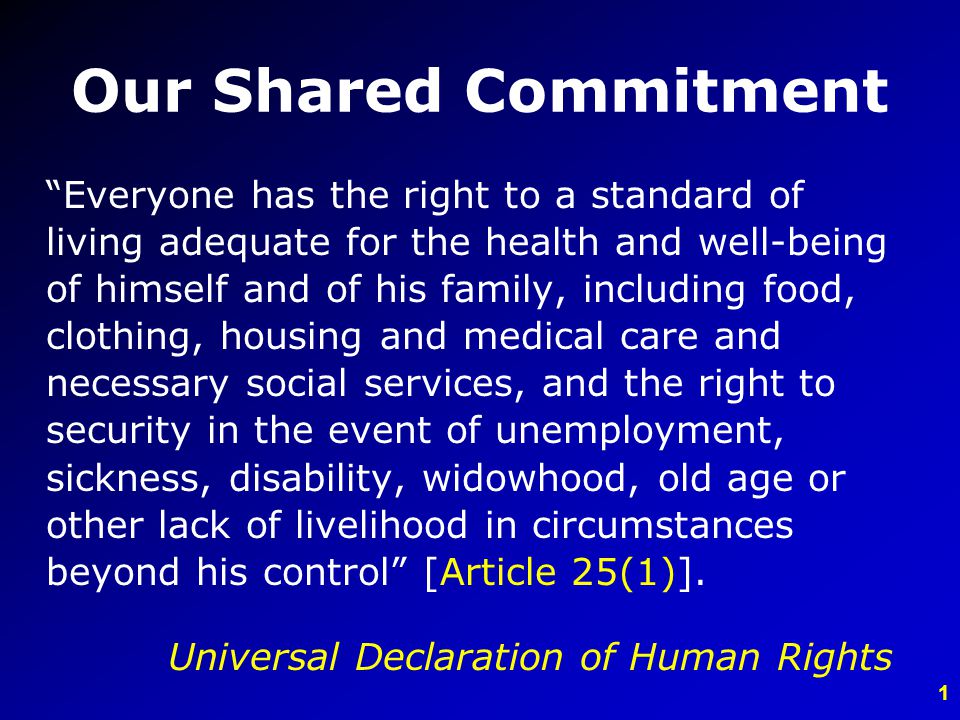 Our Shared Commitment

“Everyone has the right to a standard of living adequate for the health and well-being of himself and of his family, including food, clothing, housing and medical care and necessary social services, and the right to security in the event of unemployment, sickness, disability, widowhood, old age or other lack of livelihood in circumstances beyond his control” [Article 25(1)].

Universal Declaration of Human Rights

1